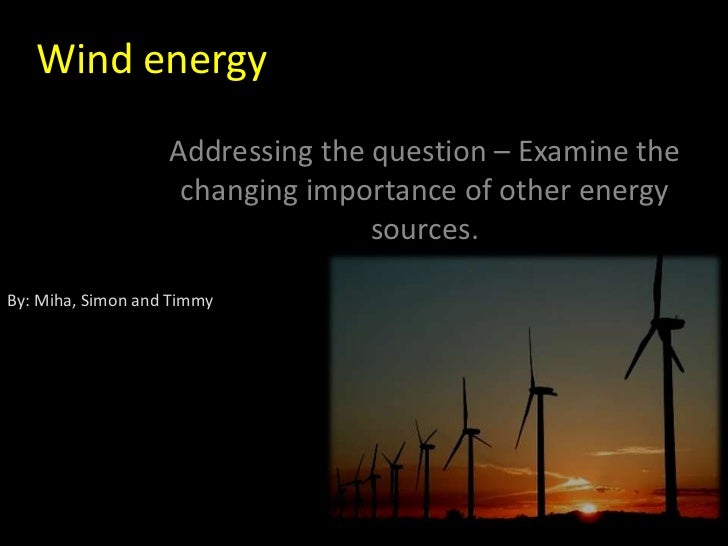 Wind energy

Addressing the question – Examine the changing importance of other energy sources.

By: Miha, Simon and Timmy